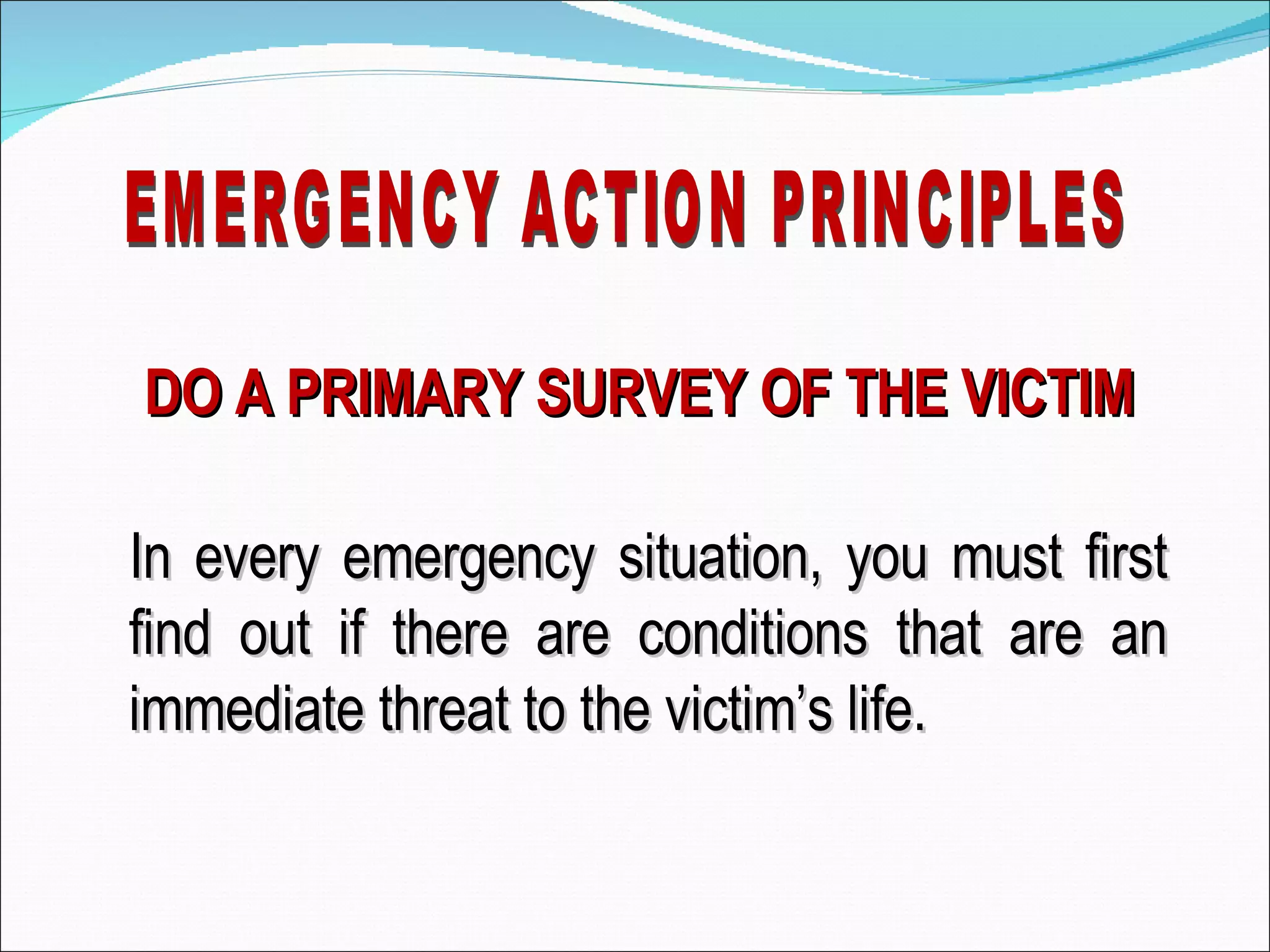 EMERGENCY ACTION PRINCIPLES

DO A PRIMARY SURVEY OF THE VICTIM

In every emergency situation, you must first find out if there are conditions that are an immediate threat to the victim’s life.